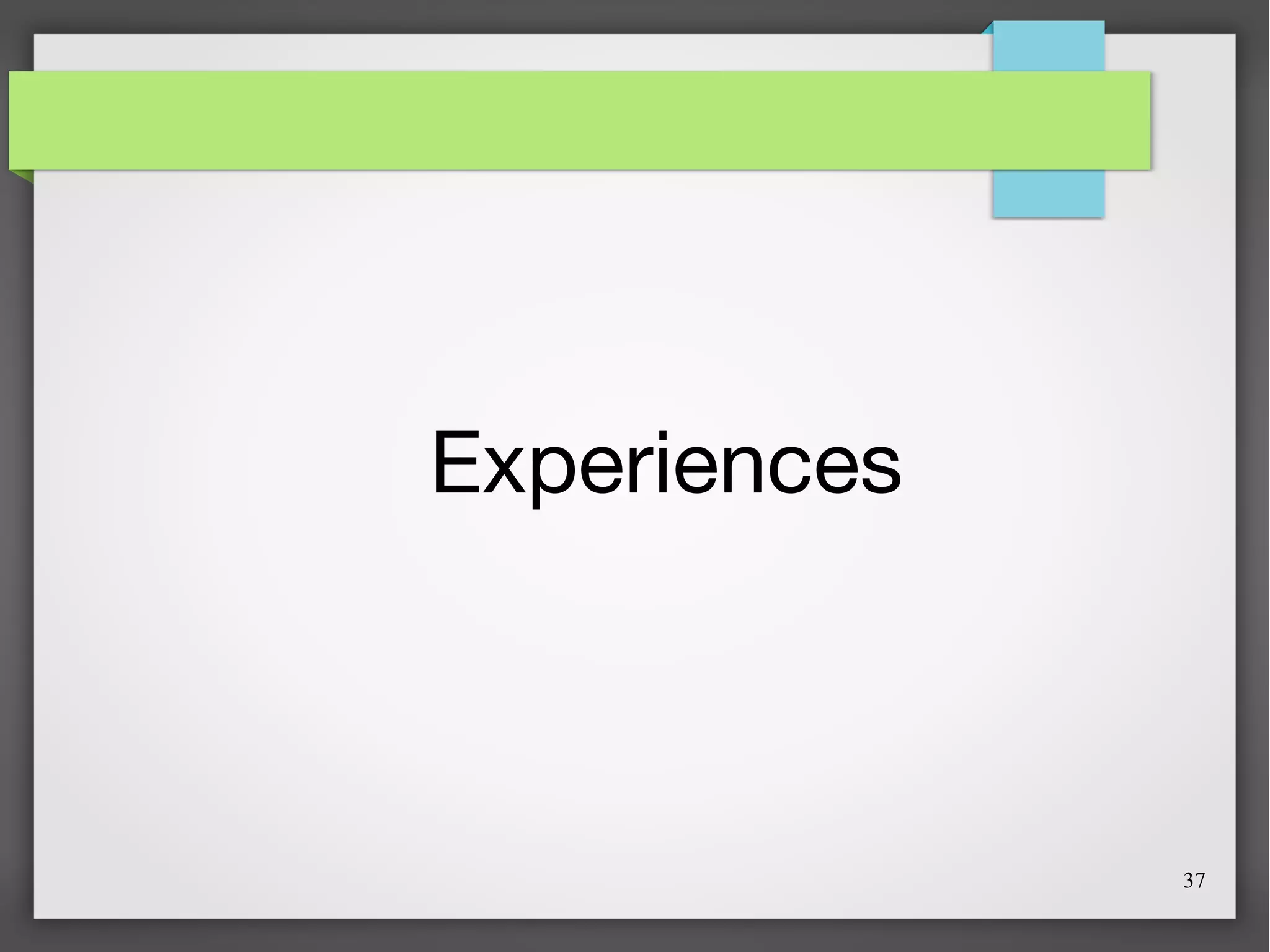 Experiences

37